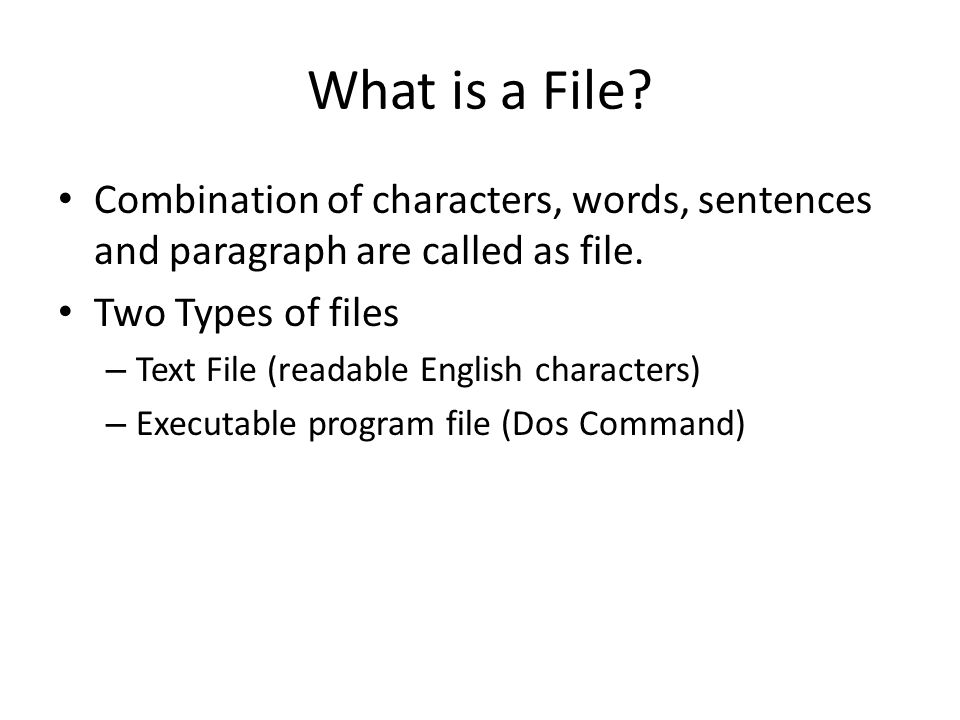 What is a File?

• Combination of characters, words, sentences and paragraph are called as file.
• Two Types of files
– Text File (readable English characters)
– Executable program file (Dos Command)